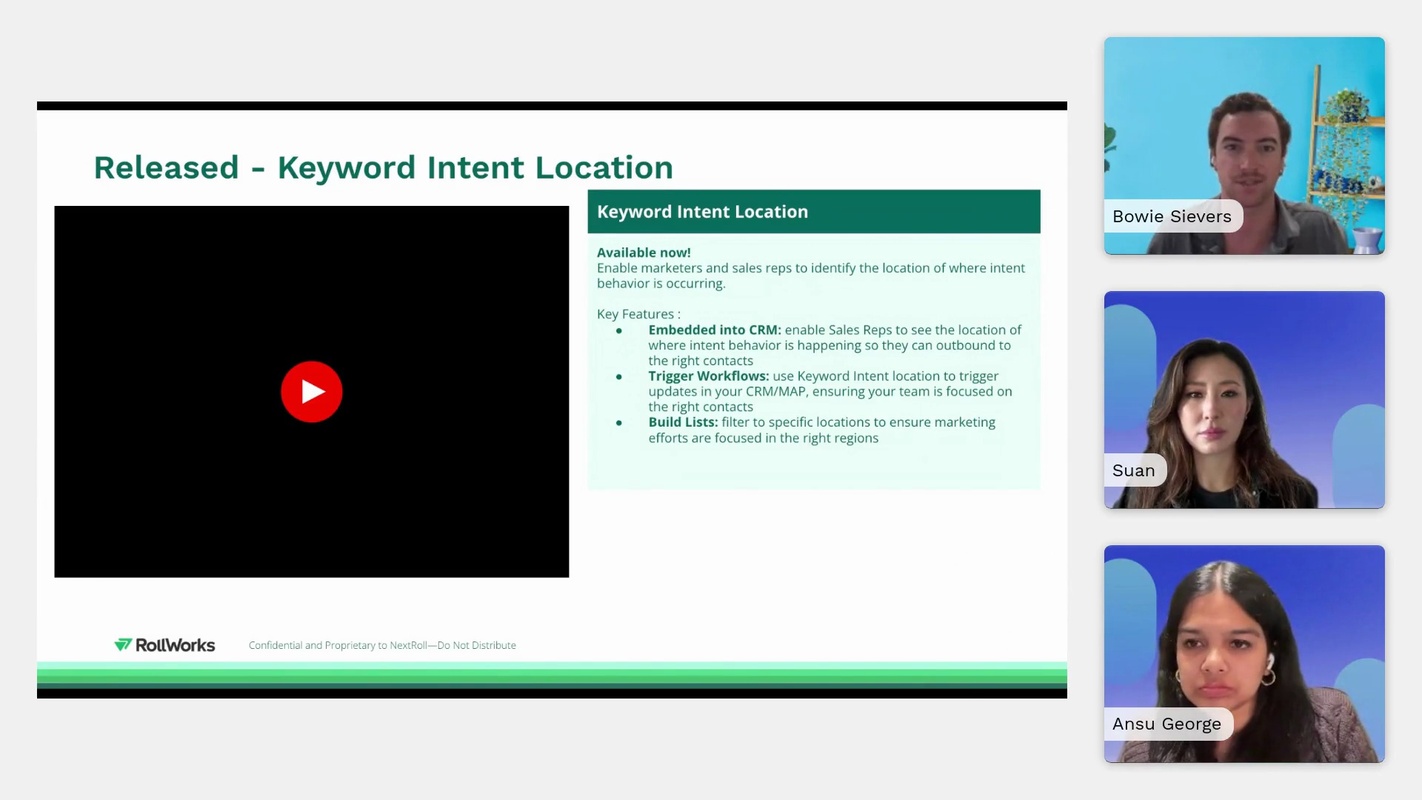 Released - Keyword Intent Location

Keyword Intent Location

Available now!
Enable marketers and sales reps to identify the location of where intent behavior is occurring.

Key Features :
- Embedded into CRM: enable Sales Reps to see the location of where intent behavior is happening so they can outbound to the right contacts
- Trigger Workflows: use Keyword Intent location to trigger updates in your CRM/MAP, ensuring your team is focused on the right contacts
- Build Lists: filter to specific locations to ensure marketing efforts are focused in the right regions

RollWorks Confidential and Proprietary to NextRoll—Do Not Distribute

Bowie Sievers

Suan

Ansu George